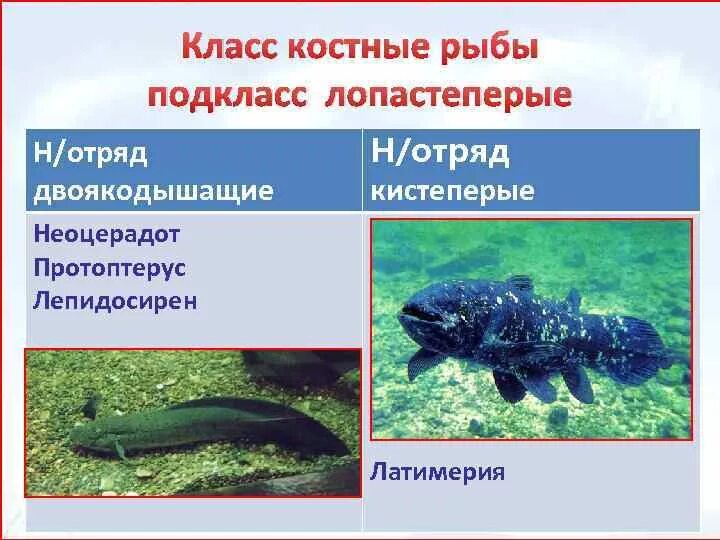 Класс костные рыбы
подкласс лопастеперые

| Н/отряд двоякодышащие | Н/отряд кистеперые |
|---|---|
| Неоцерадот Протоптерус Лепидосирен | Латимерия |